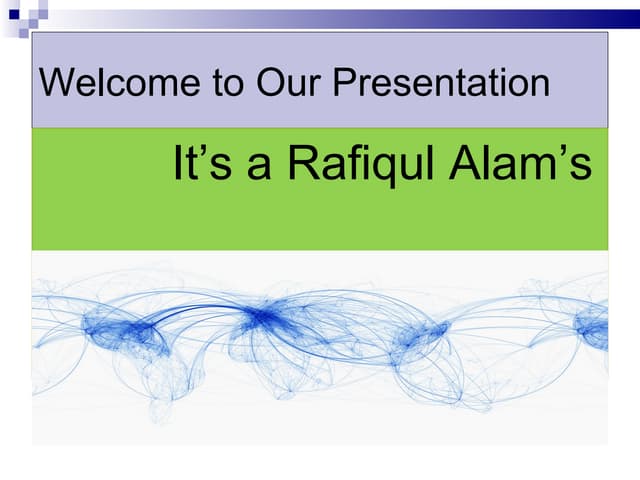 Welcome to Our Presentation

It’s a Rafiqul Alam’s